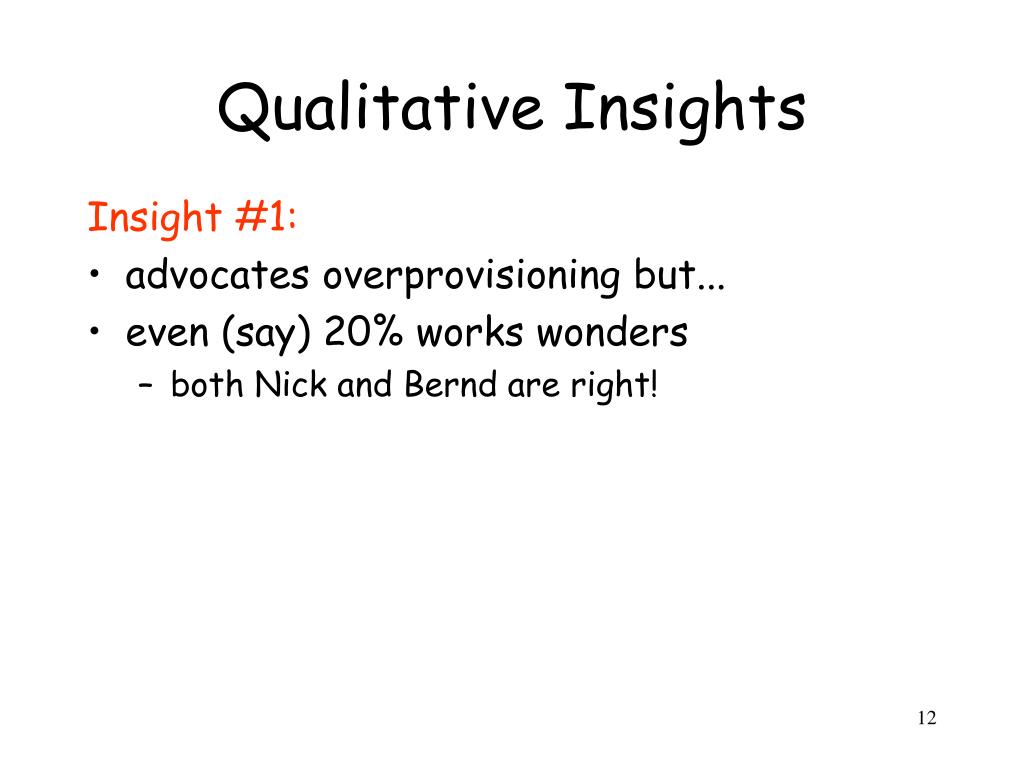 Qualitative Insights

Insight #1:

• advocates overprovisioning but...
• even (say) 20% works wonders
  – both Nick and Bernd are right!

12